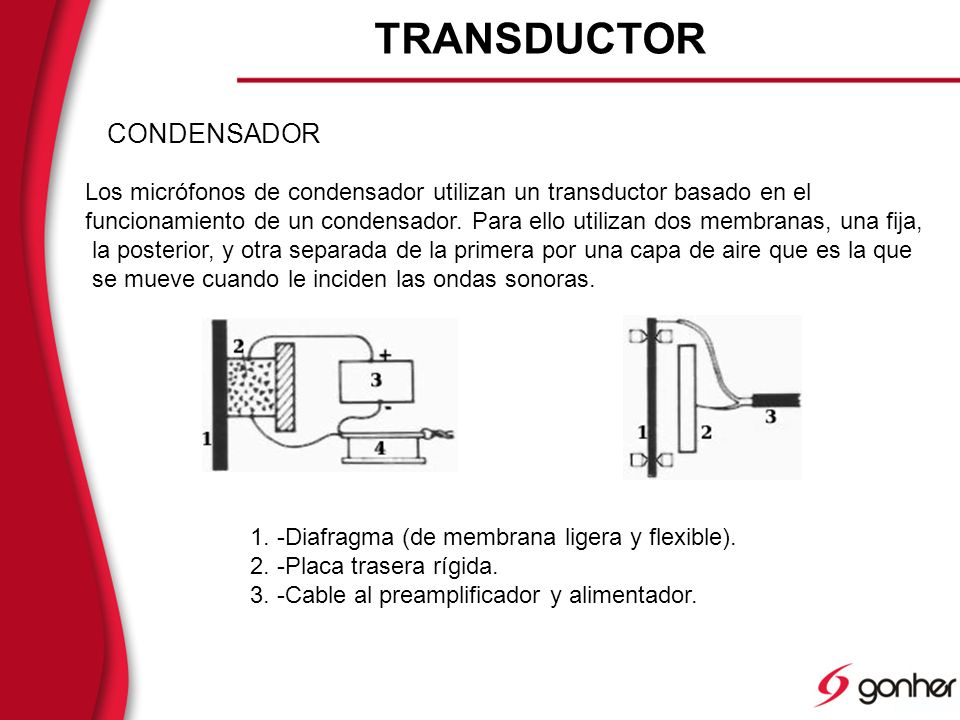 TRANSDUCTOR

CONDENSADOR

Los micrófonos de condensador utilizan un transductor basado en el funcionamiento de un condensador. Para ello utilizan dos membranas, una fija, la posterior, y otra separada de la primera por una capa de aire que es la que se mueve cuando le inciden las ondas sonoras.

2
+
3
-
1
4

1
2
3

1. -Diafragma (de membrana ligera y flexible).
2. -Placa trasera rígida.
3. -Cable al preamplificador y alimentador.

gonher